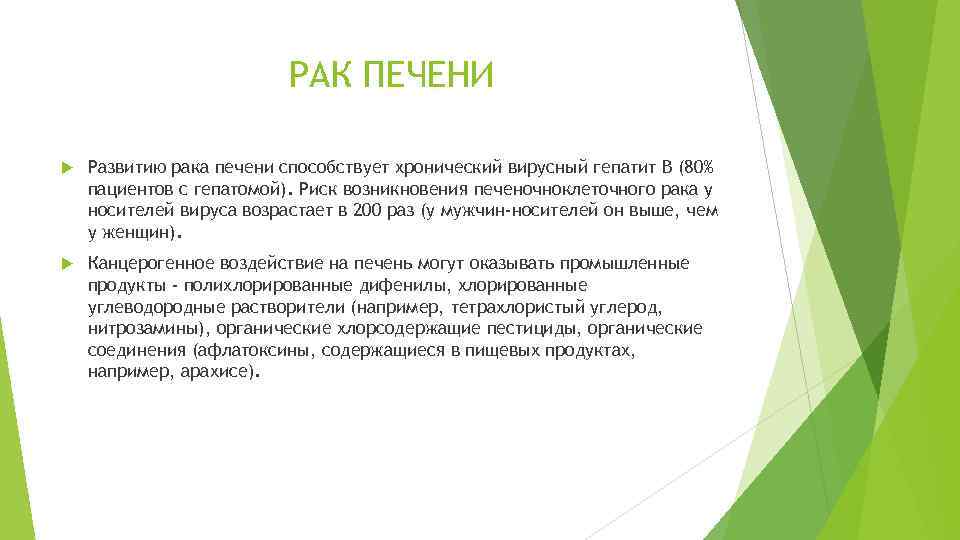 РАК ПЕЧЕНИ

Развитию рака печени способствует хронический вирусный гепатит В (80% пациентов с гепатомой). Риск возникновения печеночноклеточного рака у носителей вируса возрастает в 200 раз (у мужчин-носителей он выше, чем у женщин).

Канцерогенное воздействие на печень могут оказывать промышленные продукты - полихлорированные дифенилы, хлорированные углеводородные растворители (например, тетрахлористый углерод, нитрозамины), органические хлорсодержащие пестициды, органические соединения (афлатоксины, содержащиеся в пищевых продуктах, например, арахисе).